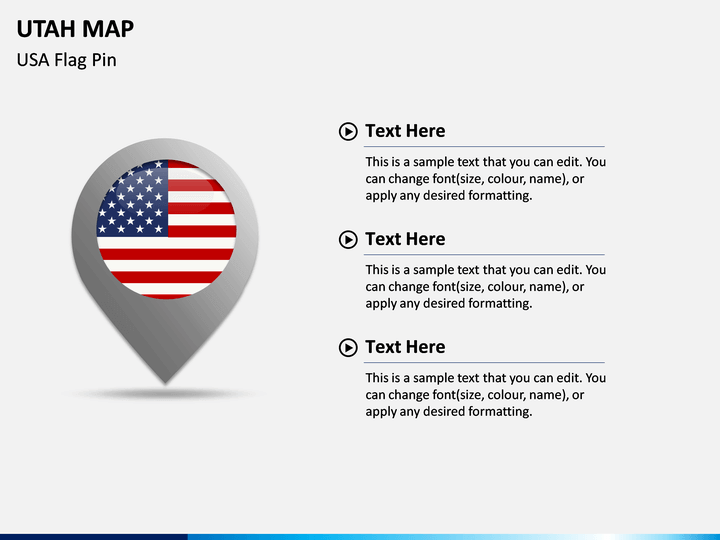 UTAH MAP
USA Flag Pin

Text Here

This is a sample text that you can edit. You can change font(size, colour, name), or apply any desired formatting.

Text Here

This is a sample text that you can edit. You can change font(size, colour, name), or apply any desired formatting.

Text Here

This is a sample text that you can edit. You can change font(size, colour, name), or apply any desired formatting.